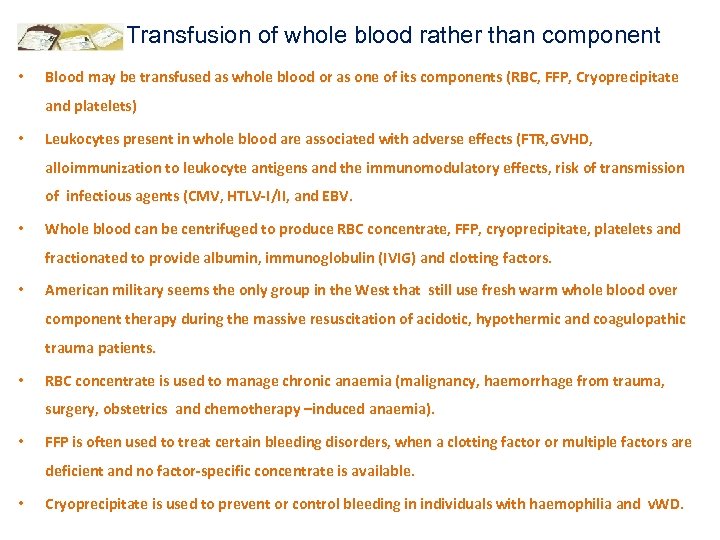 Transfusion of whole blood rather than component

• Blood may be transfused as whole blood or as one of its components (RBC, FFP, Cryoprecipitate and platelets)

• Leukocytes present in whole blood are associated with adverse effects (FTR, GVHD, alloimmunization to leukocyte antigens and the immunomodulatory effects, risk of transmission of infectious agents (CMV, HTLV-I/II, and EBV.

• Whole blood can be centrifuged to produce RBC concentrate, FFP, cryoprecipitate, platelets and fractionated to provide albumin, immunoglobulin (IVIG) and clotting factors.

• American military seems the only group in the West that still use fresh warm whole blood over component therapy during the massive resuscitation of acidotic, hypothermic and coagulopathic trauma patients.

• RBC concentrate is used to manage chronic anaemia (malignancy, haemorrhage from trauma, surgery, obstetrics and chemotherapy –induced anaemia).

• FFP is often used to treat certain bleeding disorders, when a clotting factor or multiple factors are deficient and no factor-specific concentrate is available.

• Cryoprecipitate is used to prevent or control bleeding in individuals with haemophilia and vWD.